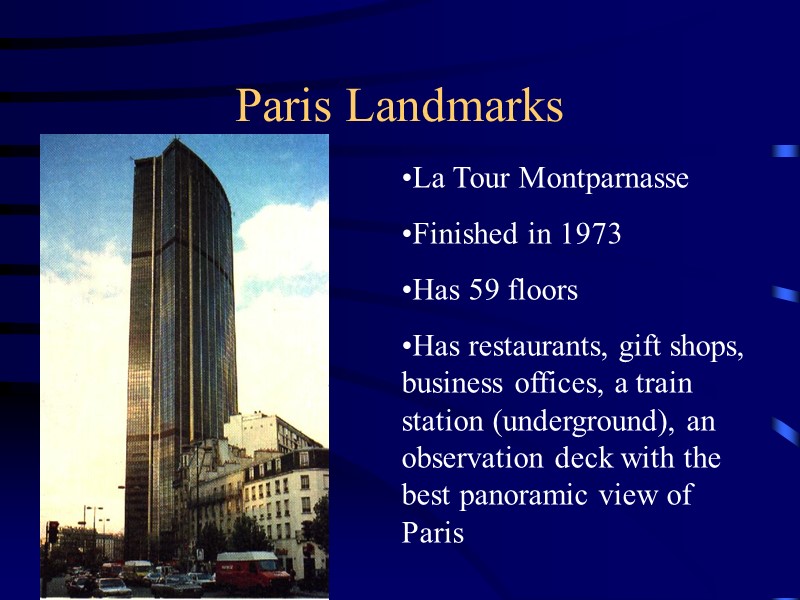 Paris Landmarks

•La Tour Montparnasse

•Finished in 1973

•Has 59 floors

•Has restaurants, gift shops, business offices, a train station (underground), an observation deck with the best panoramic view of Paris